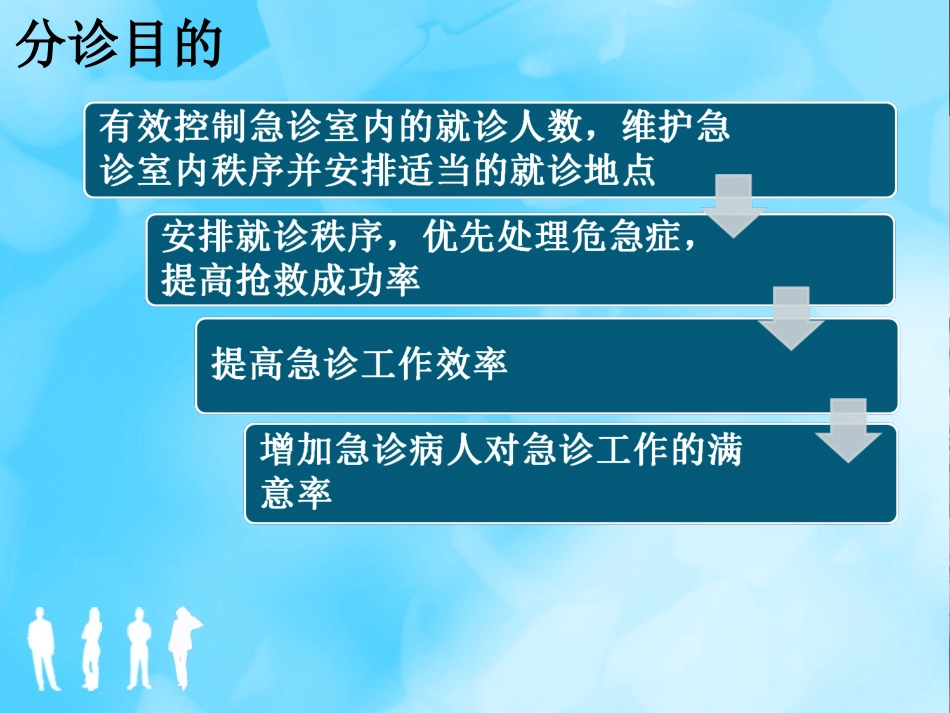 分诊目的

有效控制急诊室内的就诊人数，维护急诊室内秩序并安排适当的就诊地点

安排就诊秩序，优先处理危急症，提高抢救成功率

提高急诊工作效率

增加急诊病人对急诊工作的满意率